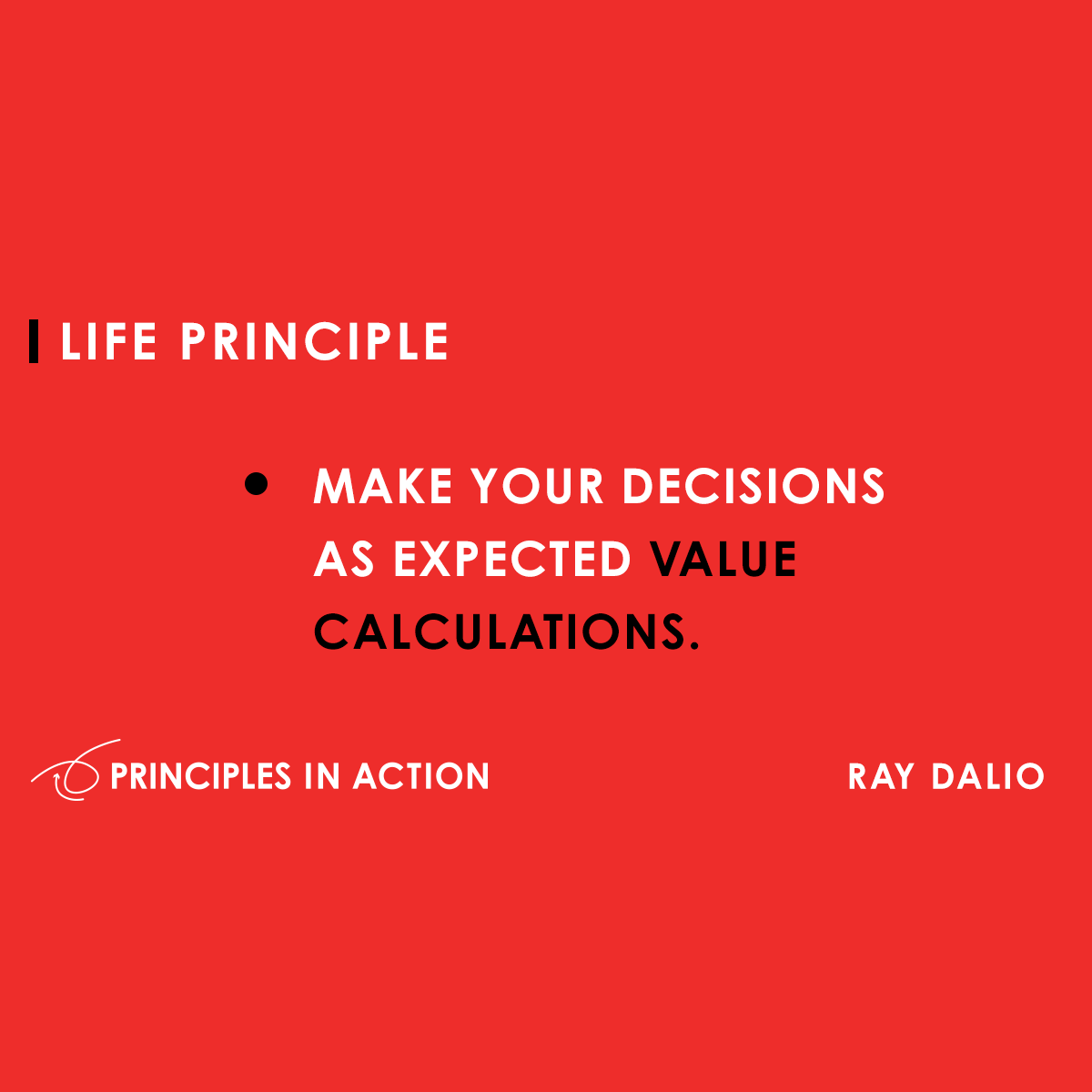 LIFE PRINCIPLE

• MAKE YOUR DECISIONS AS EXPECTED VALUE CALCULATIONS.

PRINCIPLES IN ACTION

RAY DALIO